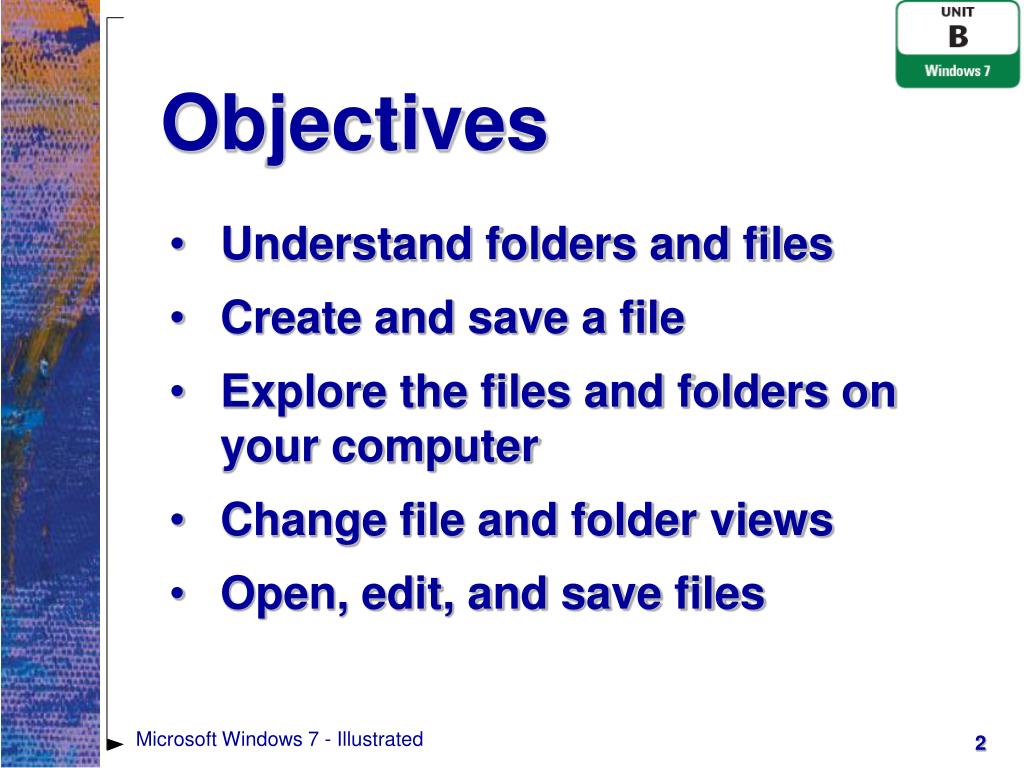 UNIT
B
Windows 7

Objectives

• Understand folders and files
• Create and save a file
• Explore the files and folders on your computer
• Change file and folder views
• Open, edit, and save files

Microsoft Windows 7 - Illustrated

2